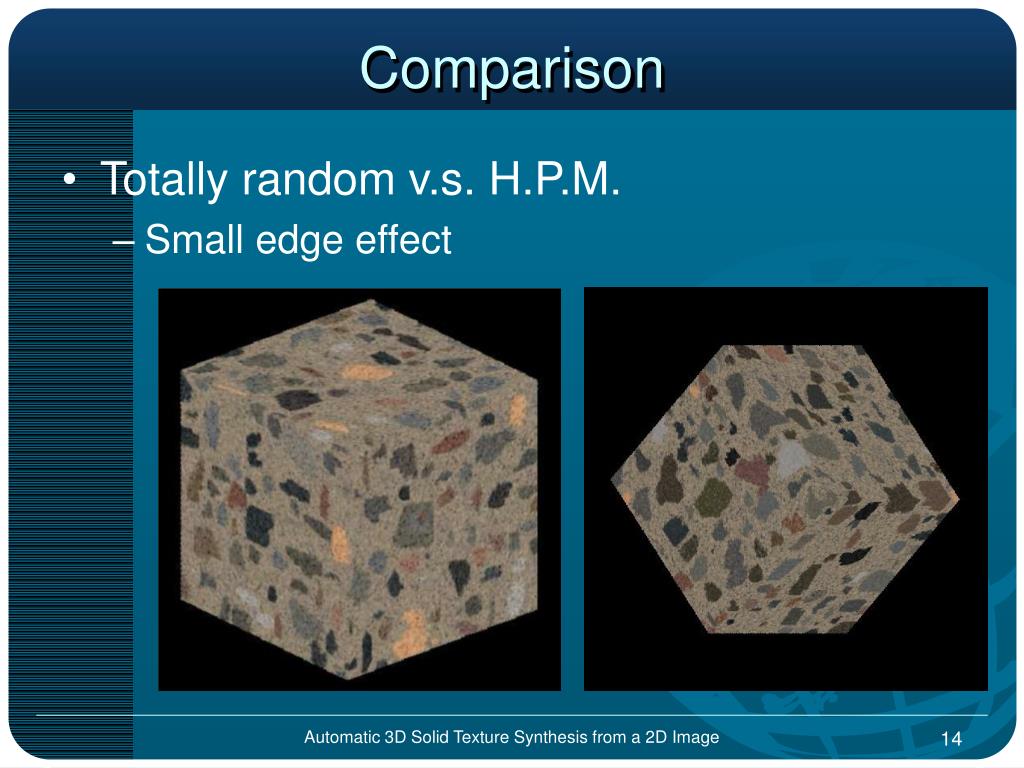 Comparison

• Totally random v.s. H.P.M.
– Small edge effect

Automatic 3D Solid Texture Synthesis from a 2D Image

14